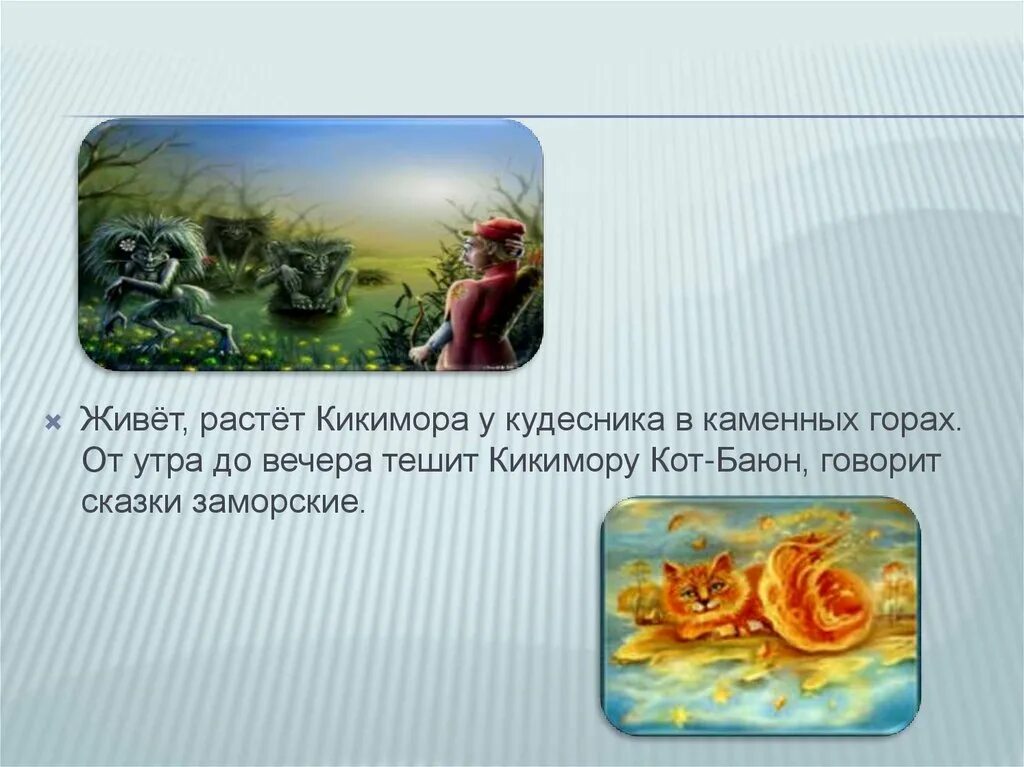 Живёт, растёт Кикимора у кудесника в каменных горах. От утра до вечера тешит Кикимору Кот-Баюн, говорит сказки заморские.